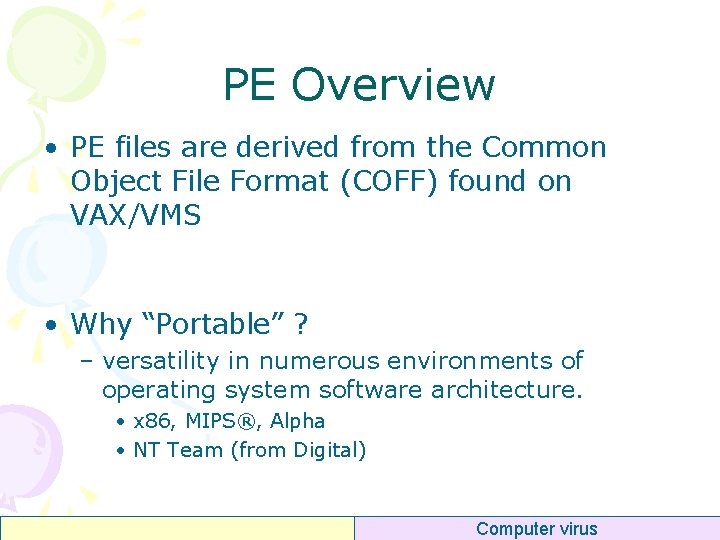 PE Overview

• PE files are derived from the Common Object File Format (COFF) found on VAX/VMS

• Why “Portable” ?
– versatility in numerous environments of operating system software architecture.
• x86, MIPS®, Alpha
• NT Team (from Digital)

Computer virus